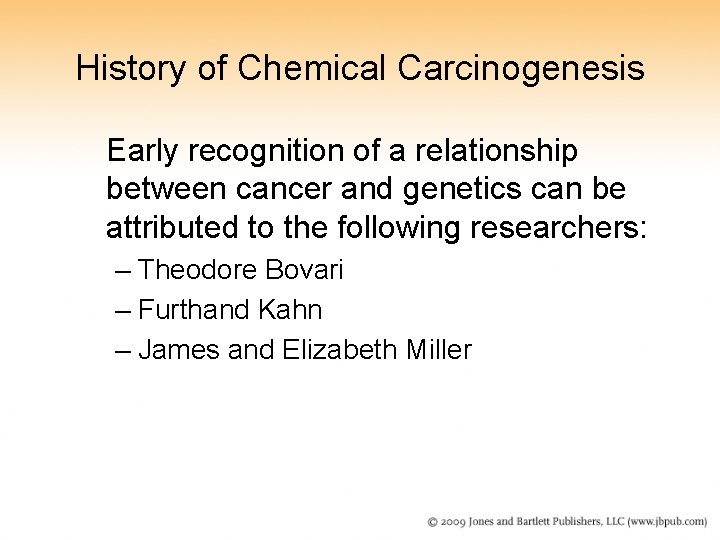 History of Chemical Carcinogenesis

Early recognition of a relationship between cancer and genetics can be attributed to the following researchers:

– Theodore Bovari

– Furthand Kahn

– James and Elizabeth Miller

© 2009 Jones and Bartlett Publishers, LLC (www.jbpub.com)